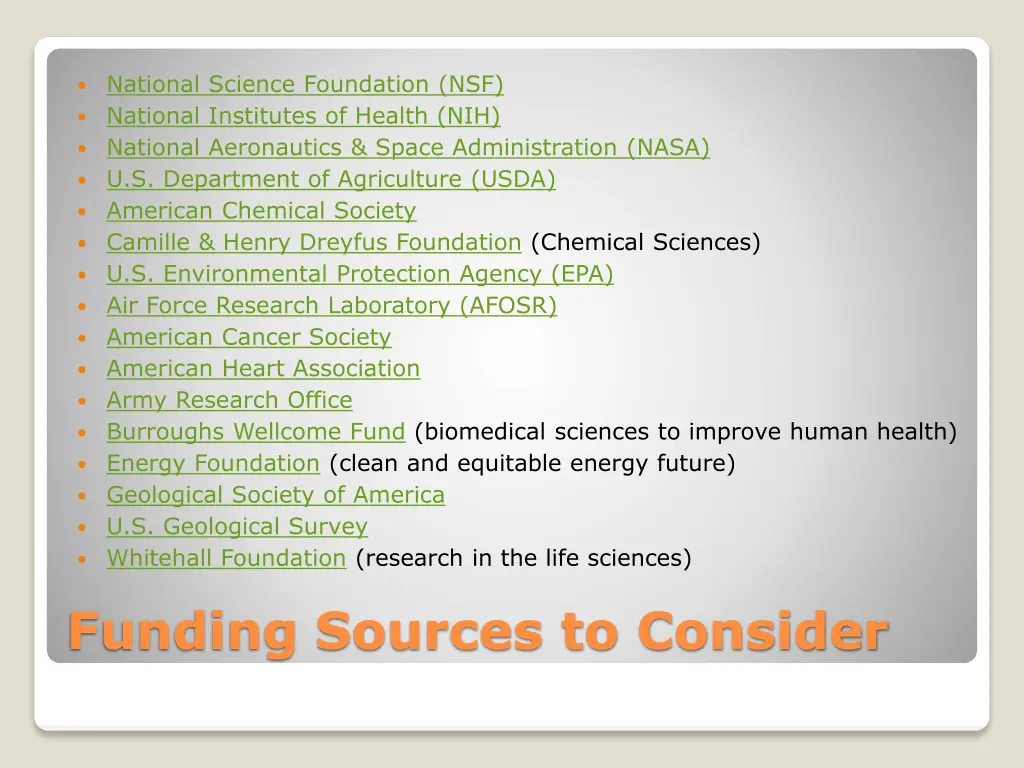 - National Science Foundation (NSF)
- National Institutes of Health (NIH)
- National Aeronautics & Space Administration (NASA)
- U.S. Department of Agriculture (USDA)
- American Chemical Society
- Camille & Henry Dreyfus Foundation (Chemical Sciences)
- U.S. Environmental Protection Agency (EPA)
- Air Force Research Laboratory (AFOSR)
- American Cancer Society
- American Heart Association
- Army Research Office
- Burroughs Wellcome Fund (biomedical sciences to improve human health)
- Energy Foundation (clean and equitable energy future)
- Geological Society of America
- U.S. Geological Survey
- Whitehall Foundation (research in the life sciences)

Funding Sources to Consider